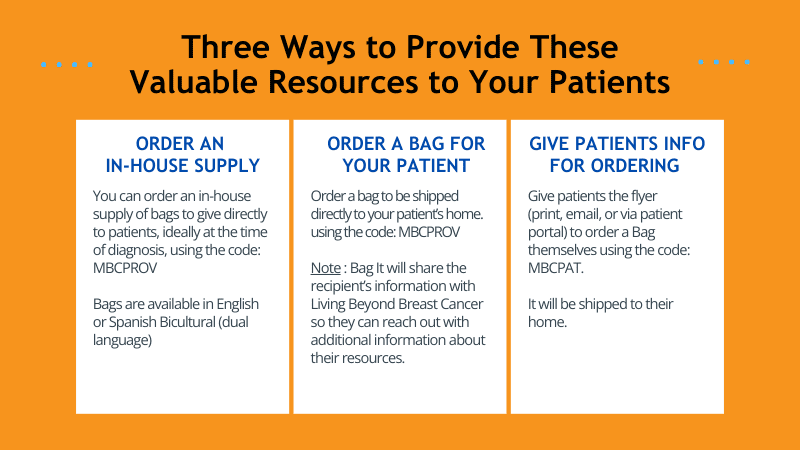 Three Ways to Provide These Valuable Resources to Your Patients

ORDER AN IN-HOUSE SUPPLY

You can order an in-house supply of bags to give directly to patients, ideally at the time of diagnosis, using the code: MBCPROV

Bags are available in English or Spanish Bicultural (dual language)

ORDER A BAG FOR YOUR PATIENT

Order a bag to be shipped directly to your patient's home. using the code: MBCPROV

Note : Bag It will share the recipient's information with Living Beyond Breast Cancer so they can reach out with additional information about their resources.

GIVE PATIENTS INFO FOR ORDERING

Give patients the flyer (print, email, or via patient portal) to order a Bag themselves using the code: MBCPAT.

It will be shipped to their home.